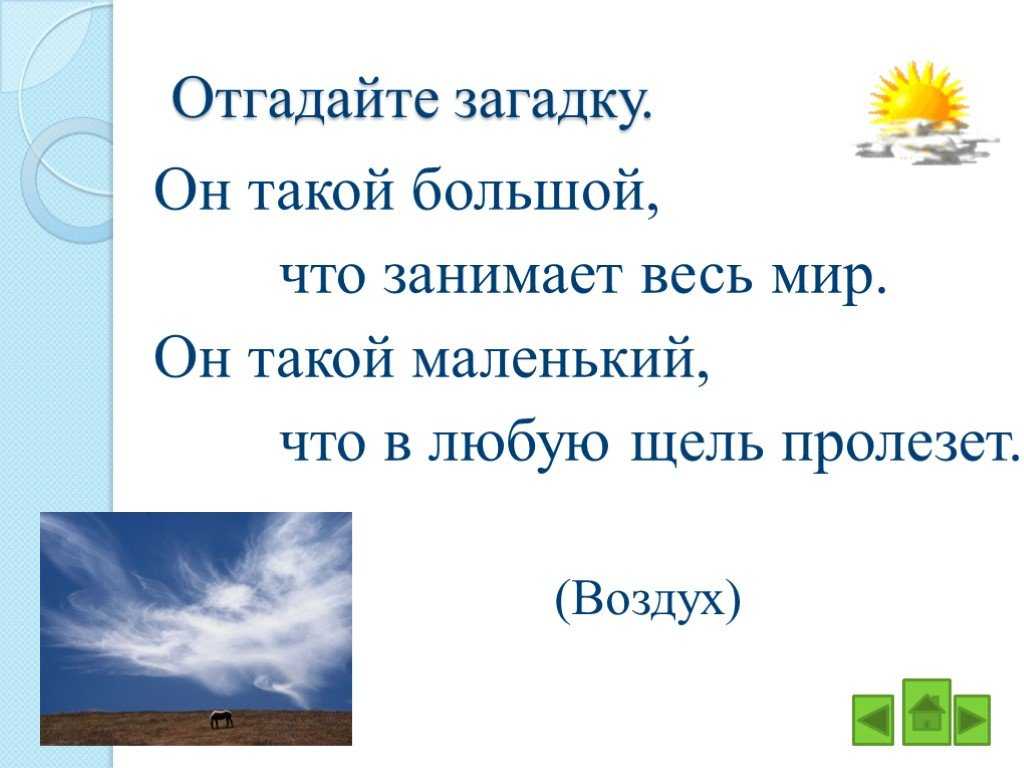 Отгадайте загадку.

Он такой большой,
что занимает весь мир.
Он такой маленький,
что в любую щель пролезет.

(Воздух)